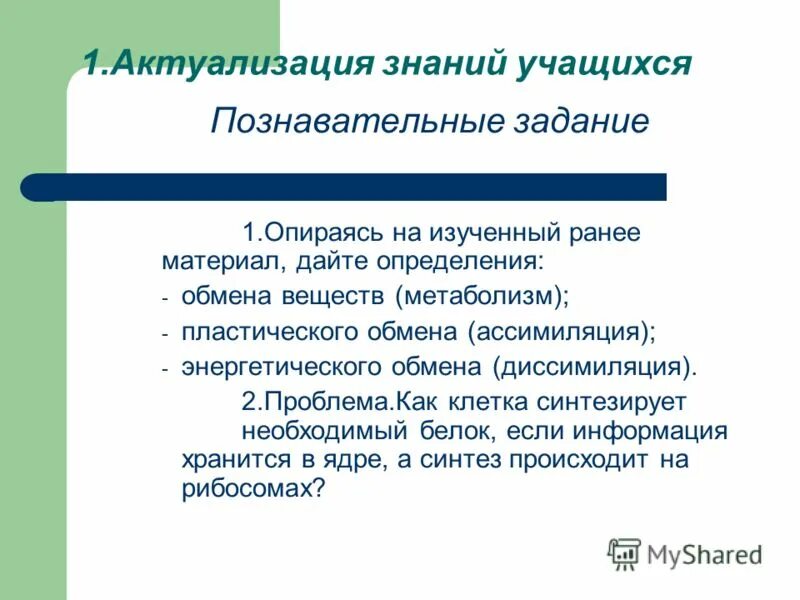 1.Актуализация знаний учащихся

Познавательные задание

1.Опираясь на изученный ранее материал, дайте определения:
- обмена веществ (метаболизм);
- пластического обмена (ассимиляция);
- энергетического обмена (диссимиляция).

2.Проблема.Как клетка синтезирует необходимый белок, если информация хранится в ядре, а синтез происходит на рибосомах?

MyShared